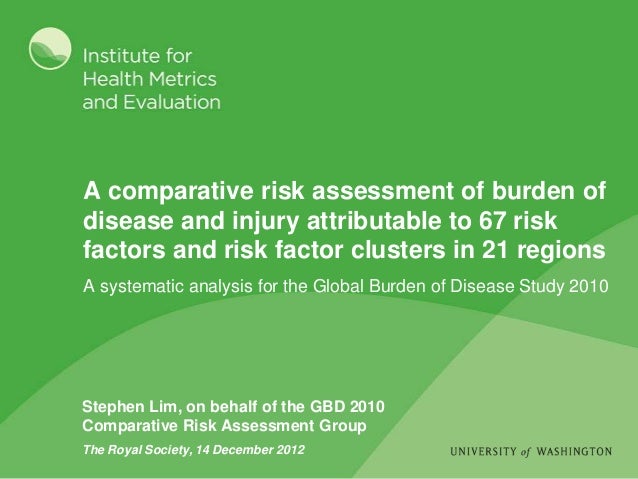 Institute for
Health Metrics
and Evaluation

A comparative risk assessment of burden of disease and injury attributable to 67 risk factors and risk factor clusters in 21 regions

A systematic analysis for the Global Burden of Disease Study 2010

Stephen Lim, on behalf of the GBD 2010
Comparative Risk Assessment Group

The Royal Society, 14 December 2012

UNIVERSITY of WASHINGTON